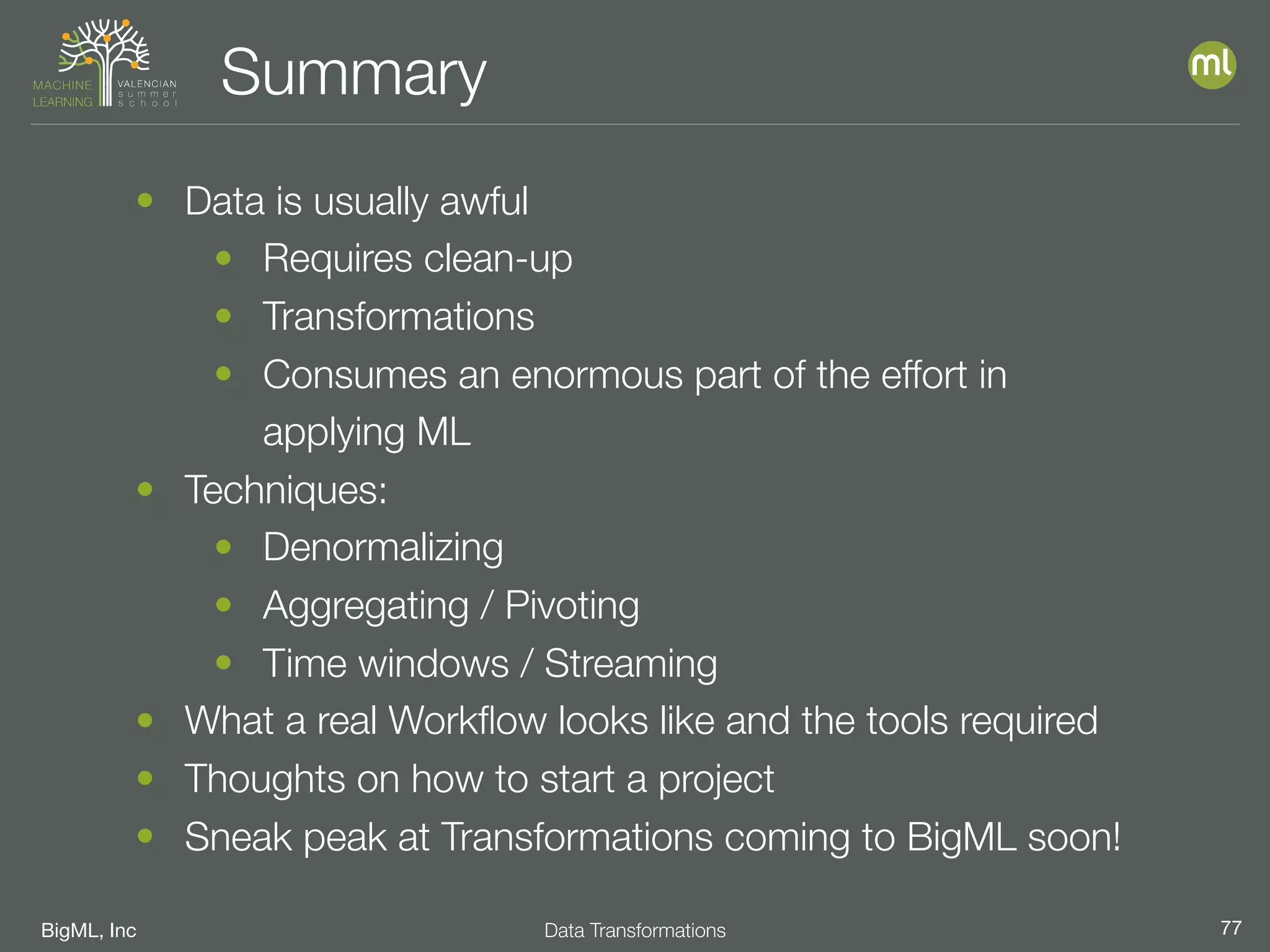 MACHINE LEARNING VALENCIAN summer school

Summary

ml

- Data is usually awful
  - Requires clean-up
  - Transformations
  - Consumes an enormous part of the effort in applying ML
- Techniques:
  - Denormalizing
  - Aggregating / Pivoting
  - Time windows / Streaming
- What a real Workflow looks like and the tools required
- Thoughts on how to start a project
- Sneak peak at Transformations coming to BigML soon!

BigML, Inc

Data Transformations

77